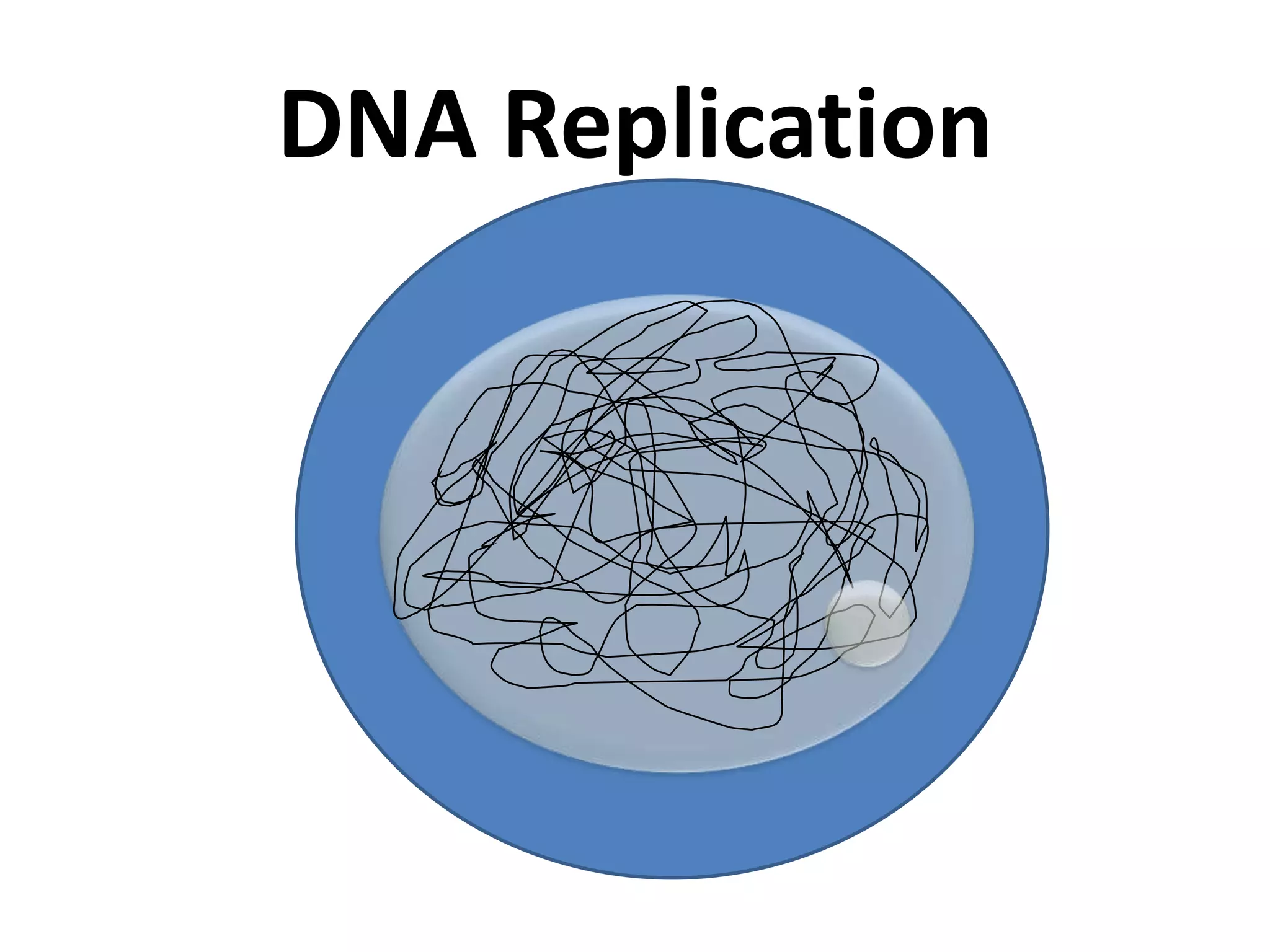 DNA Replication